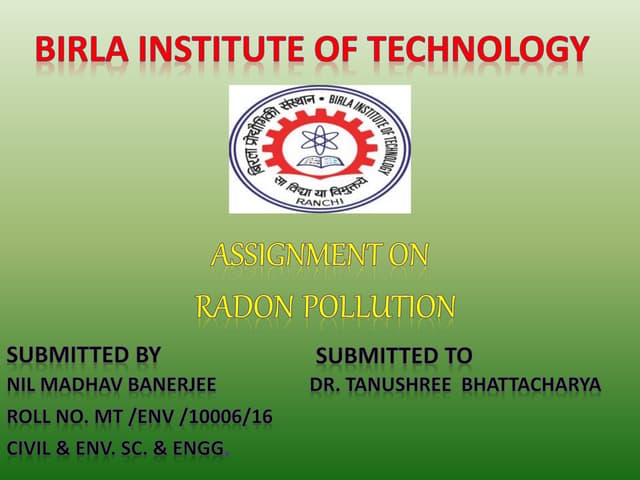 BIRLA INSTITUTE OF TECHNOLOGY

बिरला प्रौद्योगिकी संस्थान • BIRLA INSTITUTE OF TECHNOLOGY
सा विद्या या विमुक्तये
RANCHI

ASSIGNMENT ON
RADON POLLUTION

SUBMITTED BY
NIL MADHAV BANERJEE
ROLL NO. MT /ENV /10006/16
CIVIL & ENV. SC. & ENGG.

SUBMITTED TO
DR. TANUSHREE BHATTACHARYA